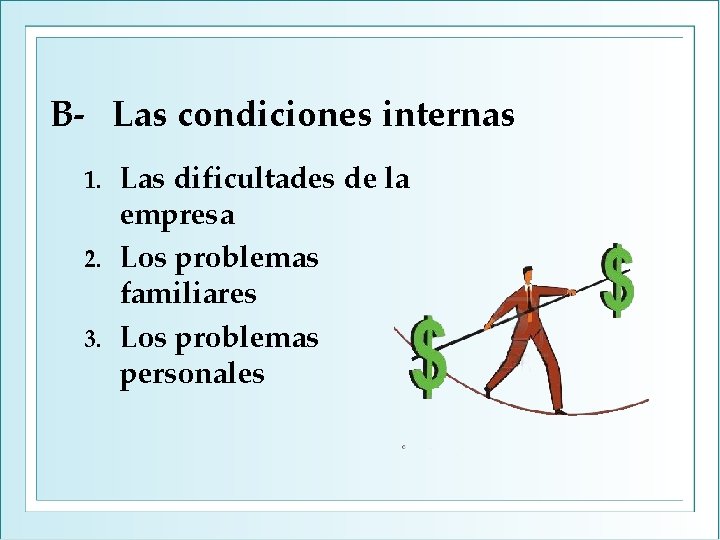 B- Las condiciones internas

1. Las dificultades de la empresa
2. Los problemas familiares
3. Los problemas personales

$ $